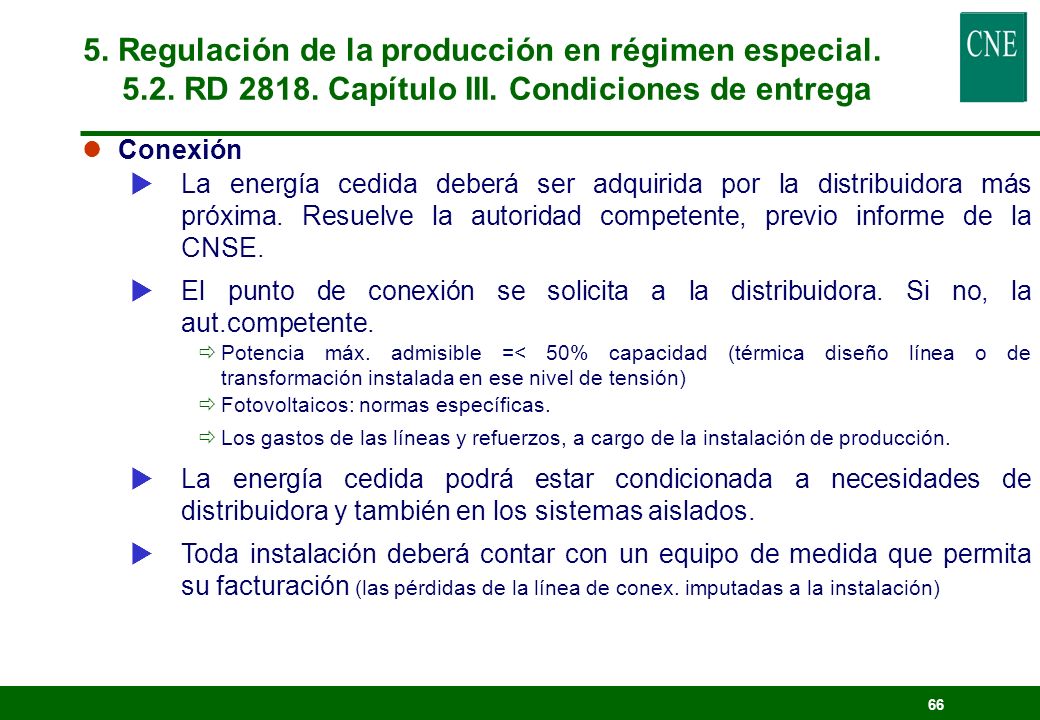 5. Regulación de la producción en régimen especial.
5.2. RD 2818. Capítulo III. Condiciones de entrega

CNE

Conexión

La energía cedida deberá ser adquirida por la distribuidora más próxima. Resuelve la autoridad competente, previo informe de la CNSE.

El punto de conexión se solicita a la distribuidora. Si no, la aut.competente.

Potencia máx. admisible =< 50% capacidad (térmica diseño línea o de transformación instalada en ese nivel de tensión)

Fotovoltaicos: normas específicas.

Los gastos de las líneas y refuerzos, a cargo de la instalación de producción.

La energía cedida podrá estar condicionada a necesidades de distribuidora y también en los sistemas aislados.

Toda instalación deberá contar con un equipo de medida que permita su facturación (las pérdidas de la línea de conex. imputadas a la instalación)

66